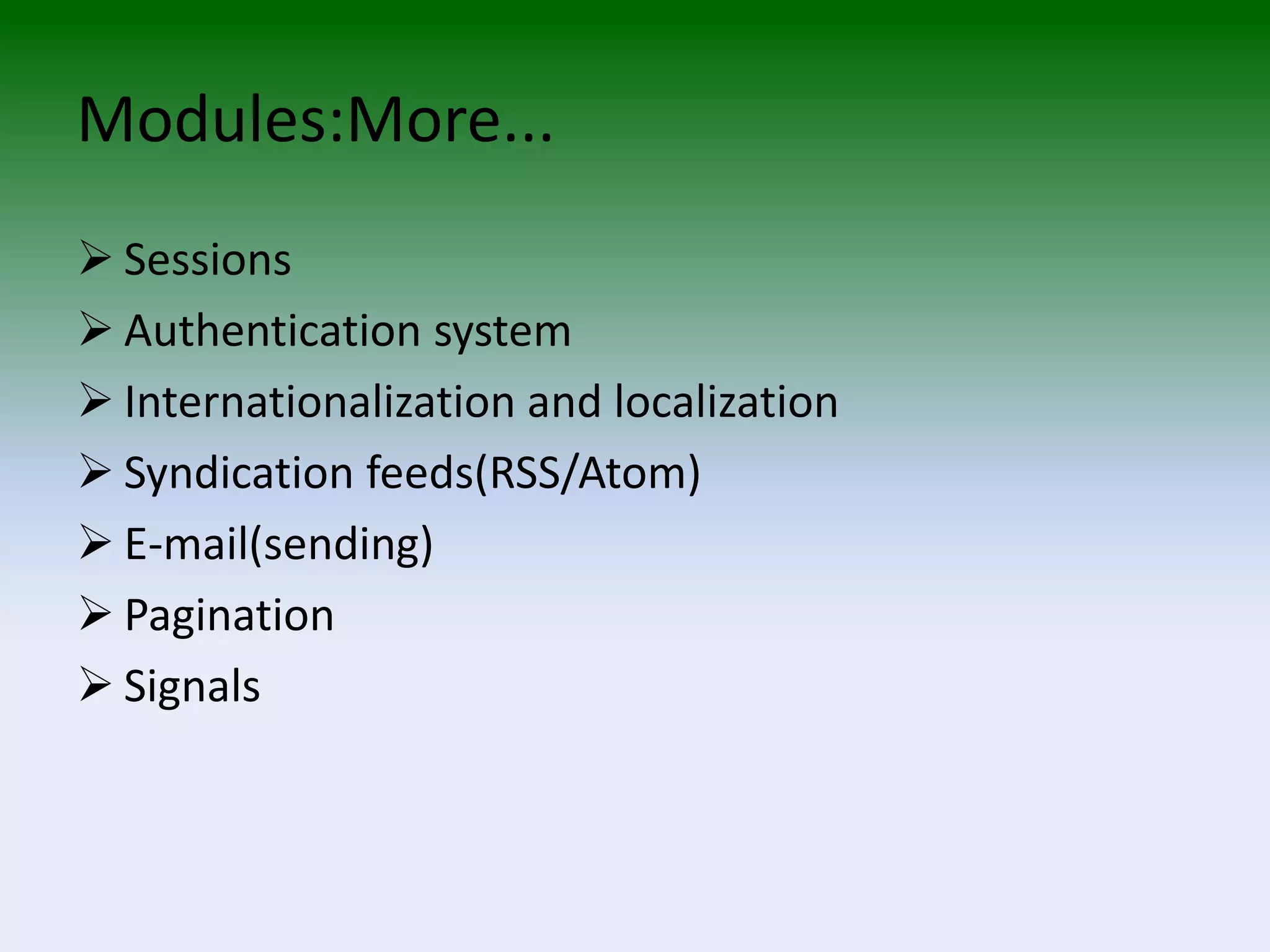 Modules:More...

➢ Sessions
➢ Authentication system
➢ Internationalization and localization
➢ Syndication feeds(RSS/Atom)
➢ E-mail(sending)
➢ Pagination
➢ Signals